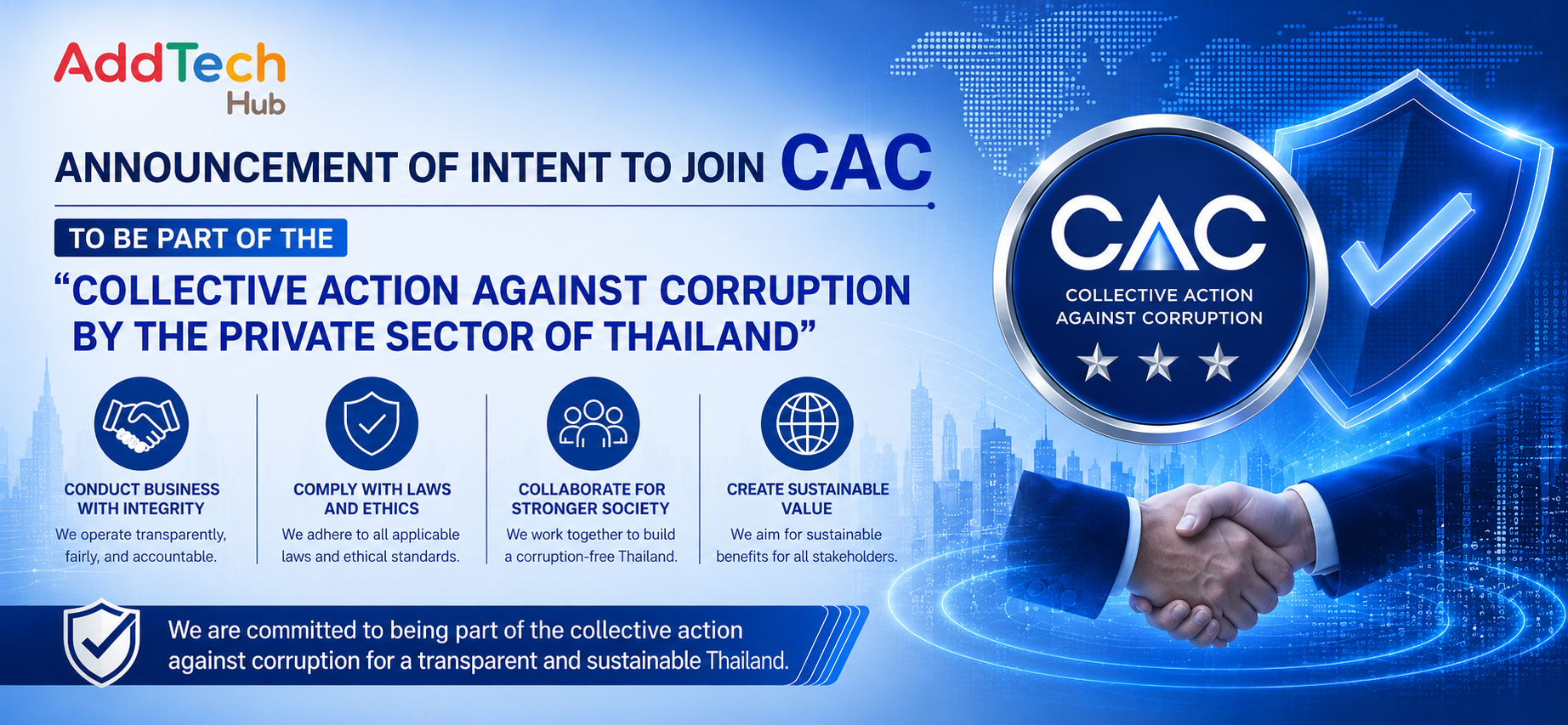 AddTech Hub

ANNOUNCEMENT OF INTENT TO JOIN CAC

TO BE PART OF THE

“COLLECTIVE ACTION AGAINST CORRUPTION BY THE PRIVATE SECTOR OF THAILAND”

CONDUCT BUSINESS WITH INTEGRITY
We operate transparently, fairly, and accountable.

COMPLY WITH LAWS AND ETHICS
We adhere to all applicable laws and ethical standards.

COLLABORATE FOR STRONGER SOCIETY
We work together to build a corruption-free Thailand.

CREATE SUSTAINABLE VALUE
We aim for sustainable benefits for all stakeholders.

We are committed to being part of the collective action against corruption for a transparent and sustainable Thailand.

CAC
COLLECTIVE ACTION AGAINST CORRUPTION